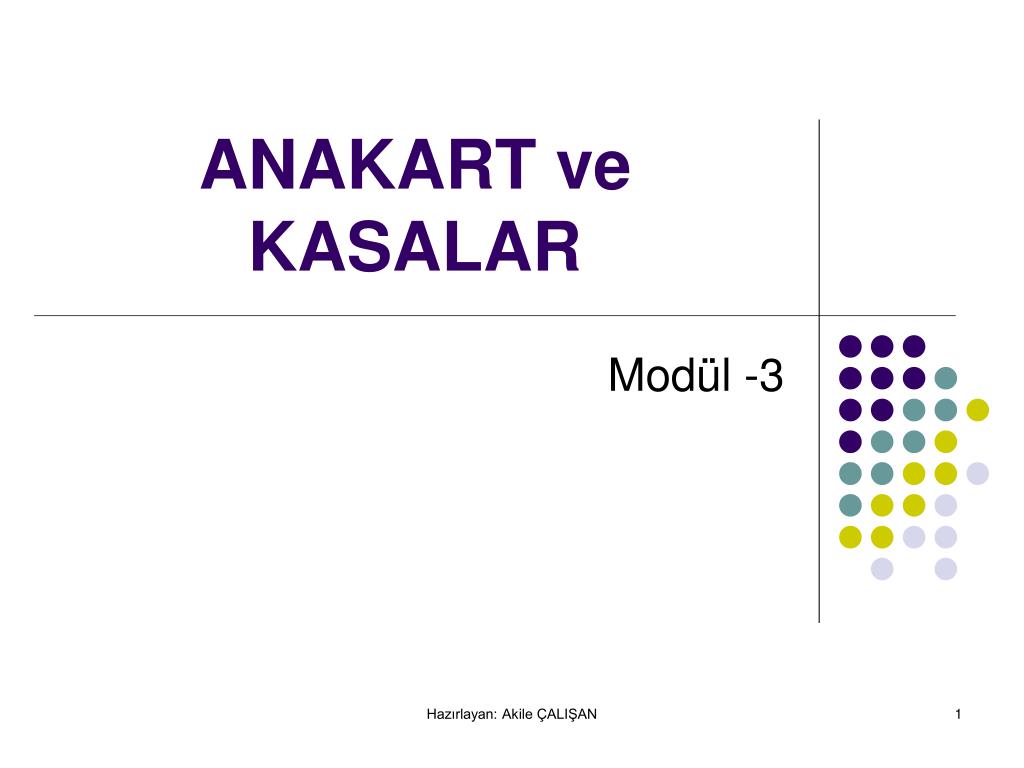 ANAKART ve KASALAR

Modül -3

Hazırlayan: Akile ÇALIŞAN

1